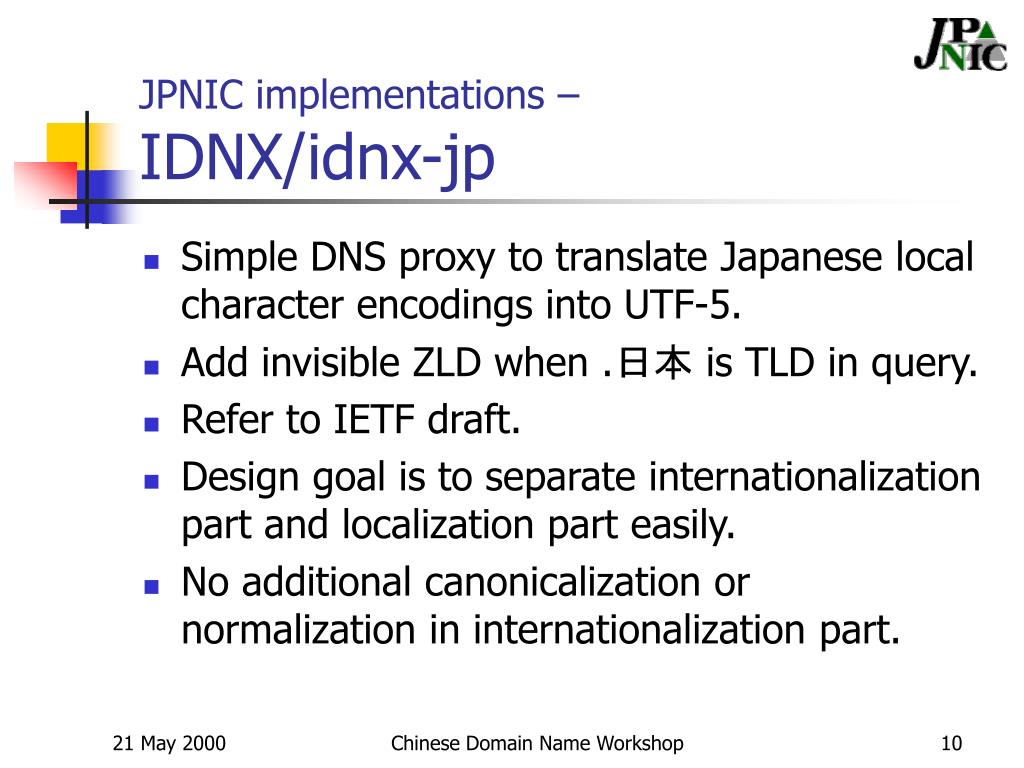 JPNIC

JPNIC implementations –
IDNX/idnx-jp

- Simple DNS proxy to translate Japanese local character encodings into UTF-5.
- Add invisible ZLD when .日本 is TLD in query.
- Refer to IETF draft.
- Design goal is to separate internationalization part and localization part easily.
- No additional canonicalization or normalization in internationalization part.

21 May 2000 Chinese Domain Name Workshop 10